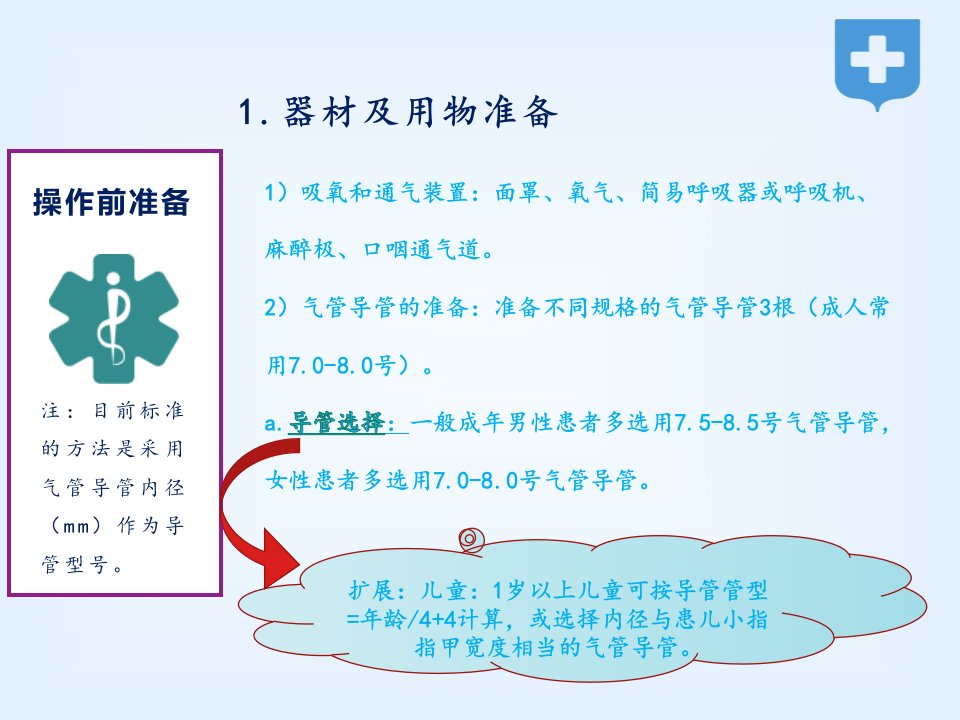 1.器材及用物准备

操作前准备

注：目前标准的方法是采用气管导管内径（mm）作为导管型号。

1）吸氧和通气装置：面罩、氧气、简易呼吸器或呼吸机、麻醉极、口咽通气道。

2）气管导管的准备：准备不同规格的气管导管3根（成人常用7.0-8.0号）。

a.导管选择：一般成年男性患者多选用7.5-8.5号气管导管，女性患者多选用7.0-8.0号气管导管。

扩展：儿童：1岁以上儿童可按导管管型=年龄/4+4计算，或选择内径与患儿小指指甲宽度相当的气管导管。